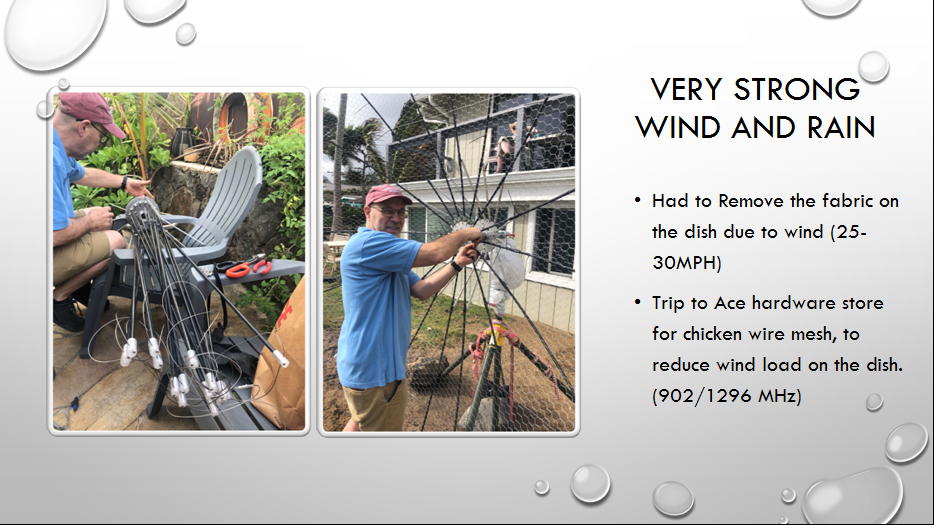 VERY STRONG WIND AND RAIN

• Had to Remove the fabric on the dish due to wind (25-30MPH)

• Trip to Ace hardware store for chicken wire mesh, to reduce wind load on the dish. (902/1296 MHz)